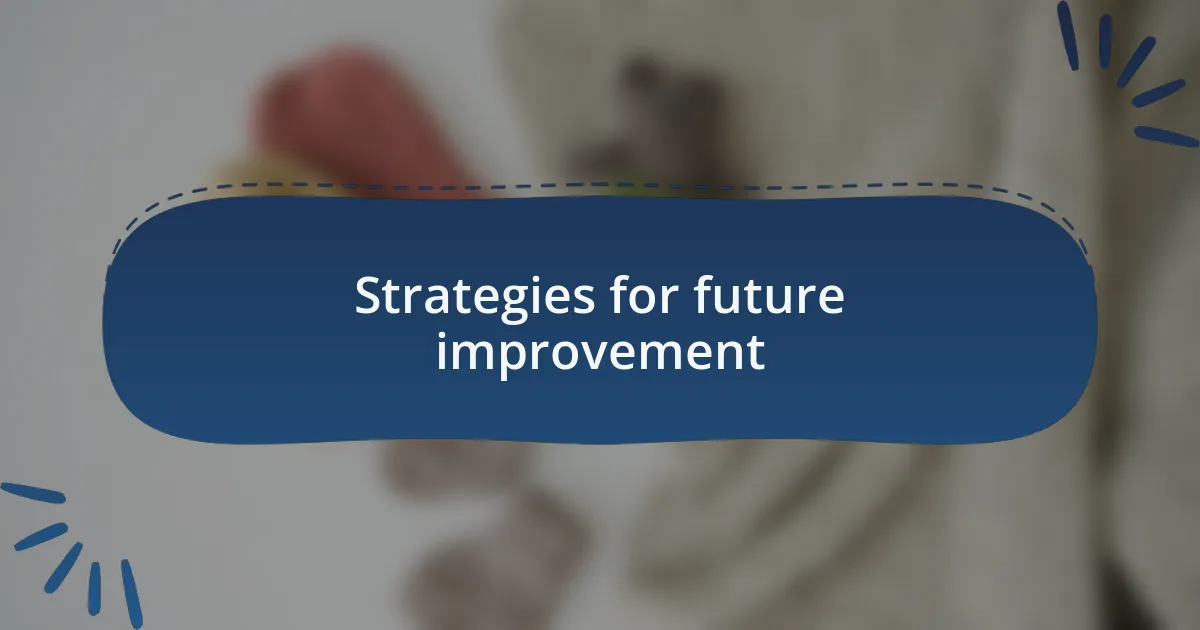 Strategies for future improvement